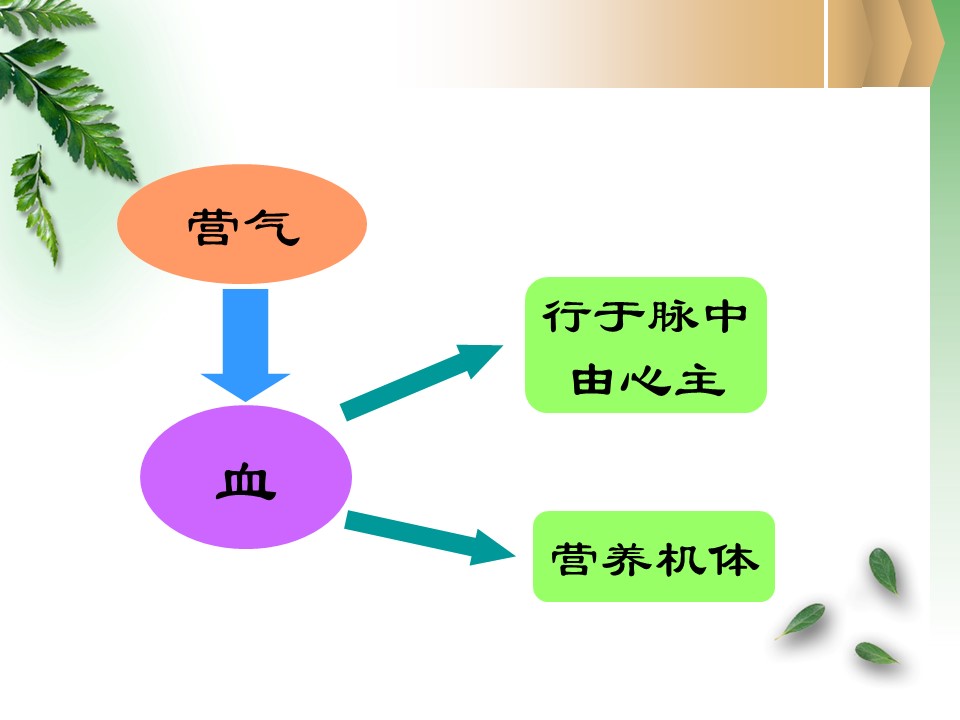 营气

血

行于脉中
由心主

营养机体